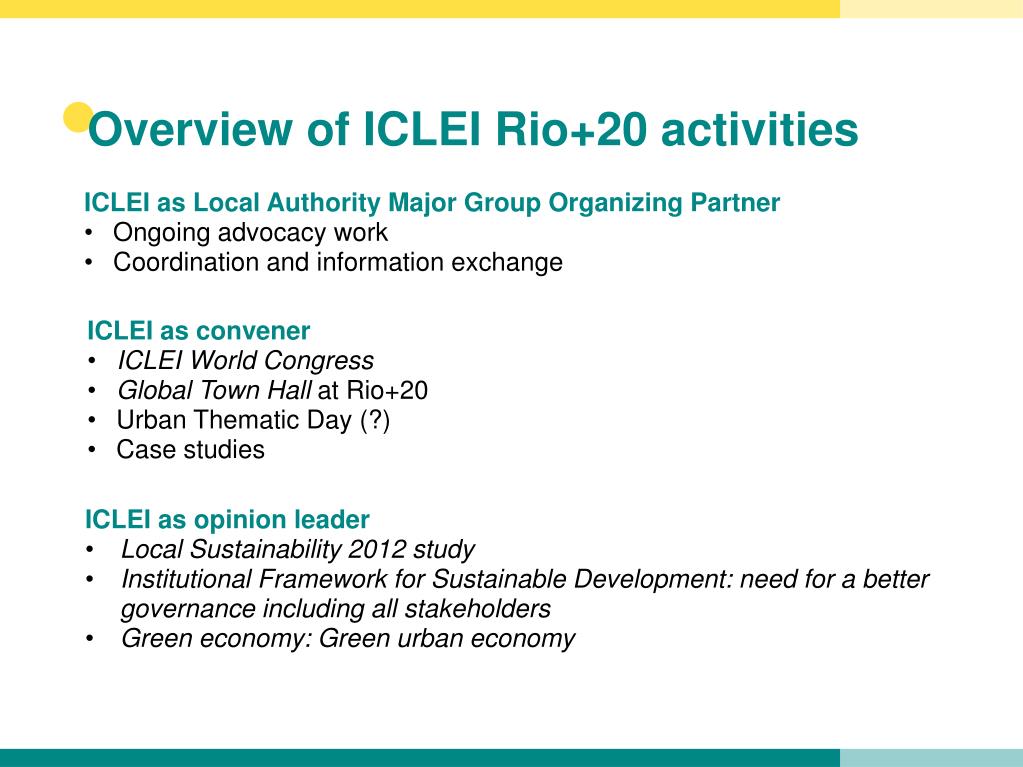 Overview of ICLEI Rio+20 activities

ICLEI as Local Authority Major Group Organizing Partner
• Ongoing advocacy work
• Coordination and information exchange

ICLEI as convener
• ICLEI World Congress
• Global Town Hall at Rio+20
• Urban Thematic Day (?)
• Case studies

ICLEI as opinion leader
• Local Sustainability 2012 study
• Institutional Framework for Sustainable Development: need for a better governance including all stakeholders
• Green economy: Green urban economy